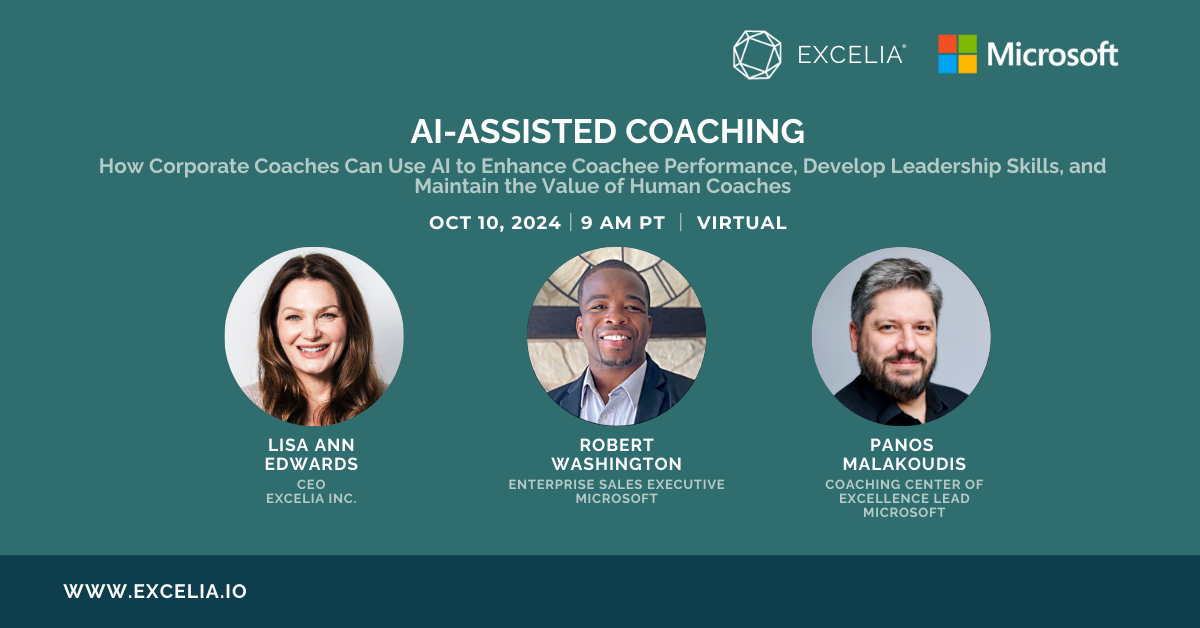 EXCELIA®

Microsoft

AI-ASSISTED COACHING

How Corporate Coaches Can Use AI to Enhance Coachee Performance, Develop Leadership Skills, and Maintain the Value of Human Coaches

OCT 10, 2024 | 9 AM PT | VIRTUAL

LISA ANN EDWARDS
CEO
EXCELIA INC.

ROBERT WASHINGTON
ENTERPRISE SALES EXECUTIVE
MICROSOFT

PANOS MALAKOUDIS
COACHING CENTER OF EXCELLENCE LEAD
MICROSOFT

WWW.EXCELIA.IO